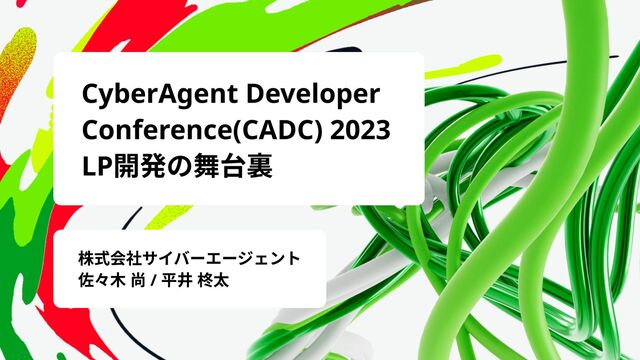 CyberAgent Developer Conference(CADC) 2023
LP開発の舞台裏

株式会社サイバーエージェント
佐々木 尚 / 平井 柊太